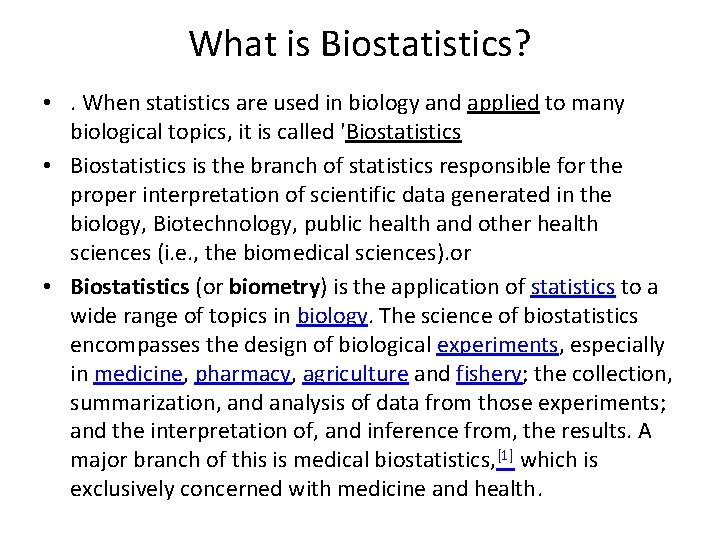 What is Biostatistics?

• . When statistics are used in biology and applied to many biological topics, it is called 'Biostatistics

• Biostatistics is the branch of statistics responsible for the proper interpretation of scientific data generated in the biology, Biotechnology, public health and other health sciences (i.e., the biomedical sciences).or

• Biostatistics (or biometry) is the application of statistics to a wide range of topics in biology. The science of biostatistics encompasses the design of biological experiments, especially in medicine, pharmacy, agriculture and fishery; the collection, summarization, and analysis of data from those experiments; and the interpretation of, and inference from, the results. A major branch of this is medical biostatistics,[1] which is exclusively concerned with medicine and health.